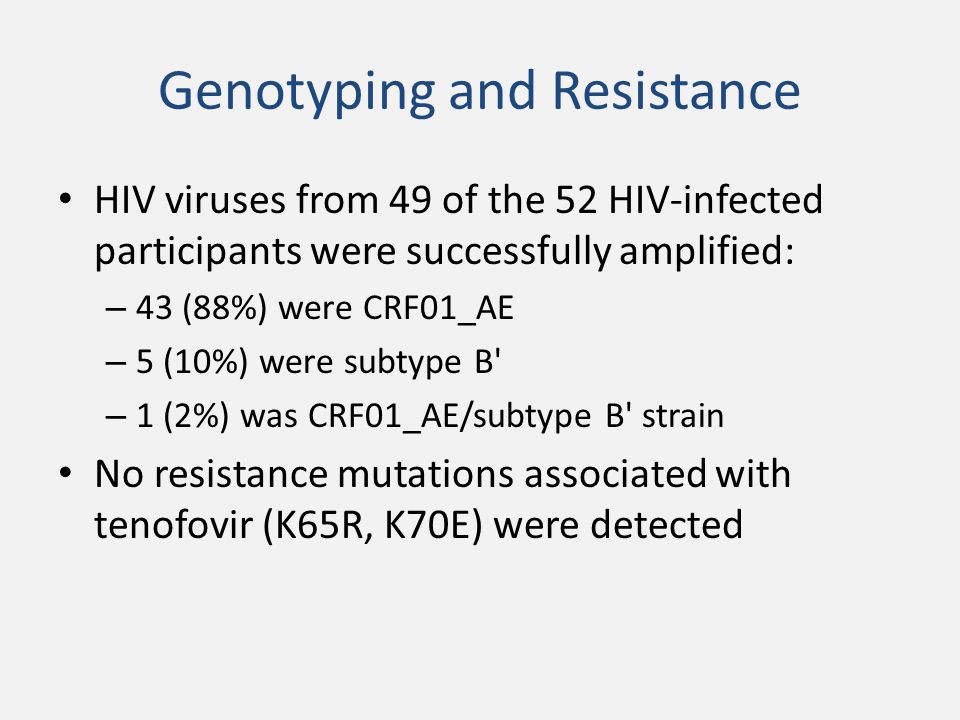 Genotyping and Resistance

• HIV viruses from 49 of the 52 HIV-infected participants were successfully amplified:
– 43 (88%) were CRF01_AE
– 5 (10%) were subtype B'
– 1 (2%) was CRF01_AE/subtype B' strain

• No resistance mutations associated with tenofovir (K65R, K70E) were detected